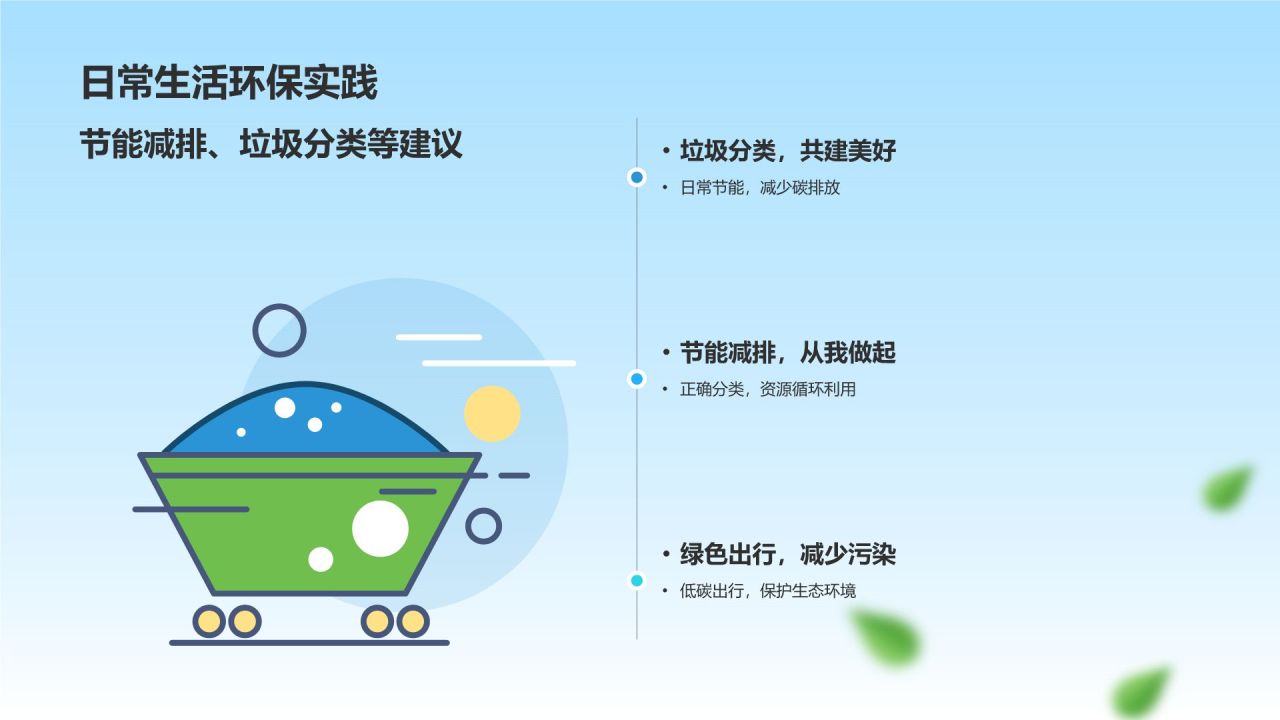 日常生活环保实践

节能减排、垃圾分类等建议

• 垃圾分类，共建美好
• 日常节能，减少碳排放

• 节能减排，从我做起
• 正确分类，资源循环利用

• 绿色出行，减少污染
• 低碳出行，保护生态环境